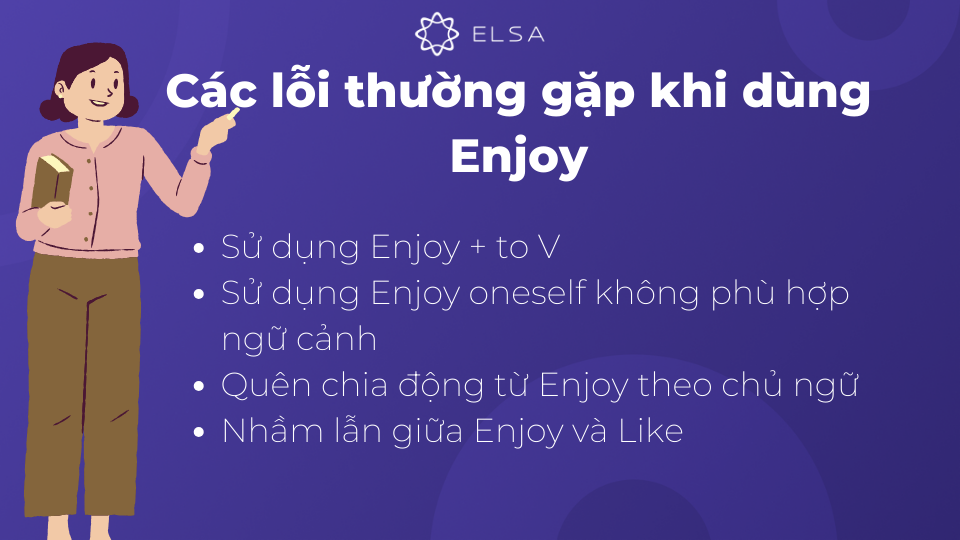 ELSA

Các lỗi thường gặp khi dùng Enjoy

- Sử dụng Enjoy + to V
- Sử dụng Enjoy oneself không phù hợp ngữ cảnh
- Quên chia động từ Enjoy theo chủ ngữ
- Nhầm lẫn giữa Enjoy và Like